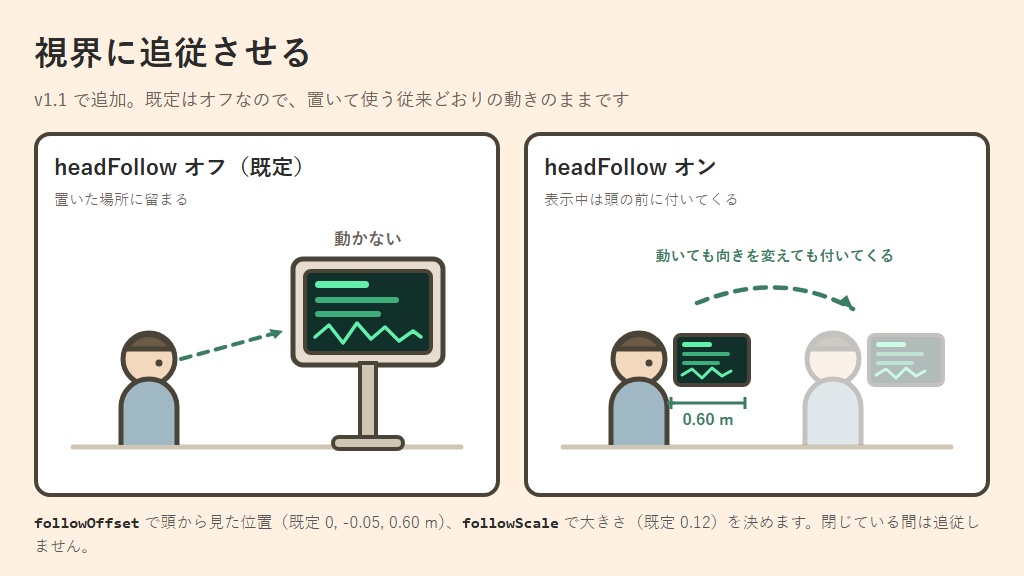 視界に追従させる

v1.1 で追加。既定はオフなので、置いて使う従来どおりの動きのままです

headFollow オフ（既定）

置いた場所に留まる

動かない

headFollow オン

表示中は頭の前に付いてくる

動いても向きを変えても付いてくる

0.60 m

followOffset で頭から見た位置（既定 0, -0.05, 0.60 m）、followScale で大きさ（既定 0.12）を決めます。閉じている間は追従しません。